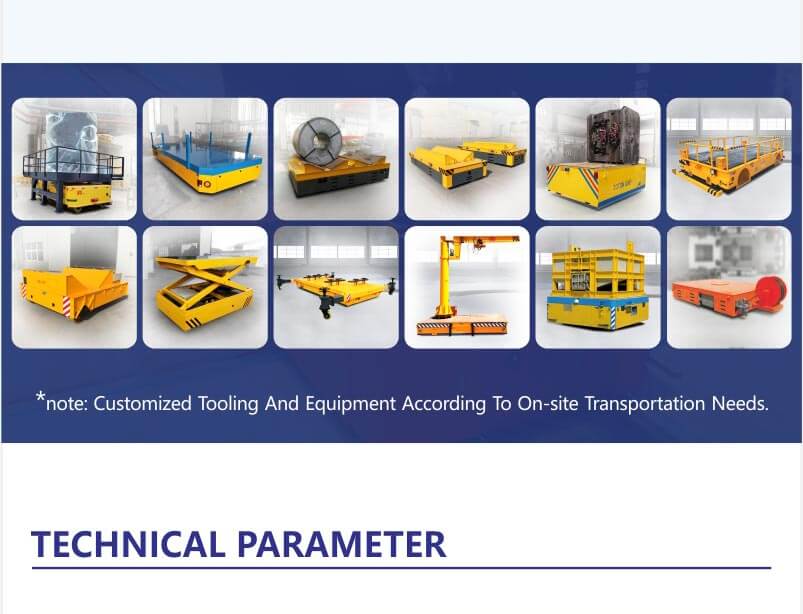 *note: Customized Tooling And Equipment According To On-site Transportation Needs.

TECHNICAL PARAMETER